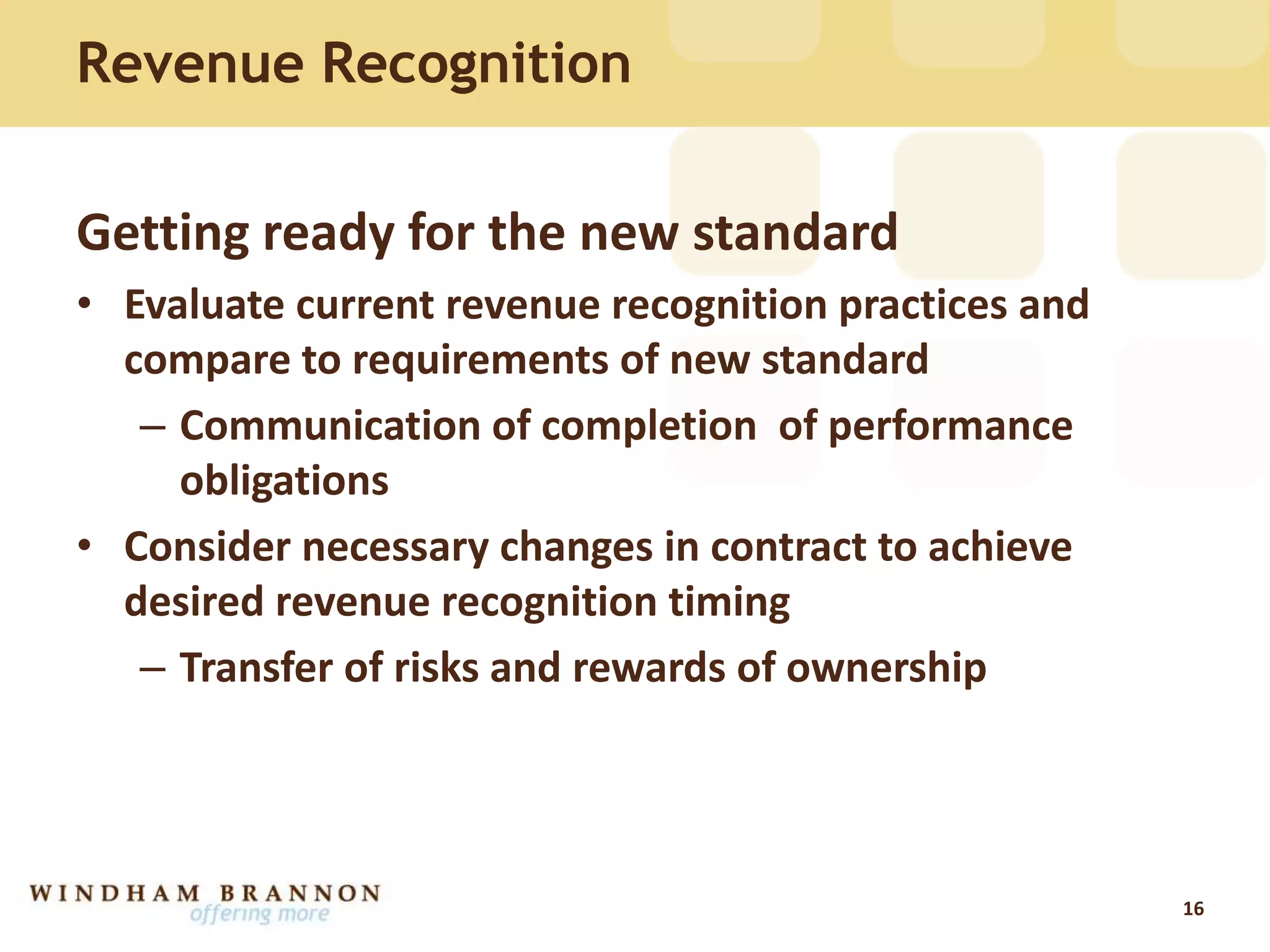 Revenue Recognition

Getting ready for the new standard

• Evaluate current revenue recognition practices and compare to requirements of new standard

– Communication of completion of performance obligations

• Consider necessary changes in contract to achieve desired revenue recognition timing

– Transfer of risks and rewards of ownership

WINDHAM BRANNON
offering more

16